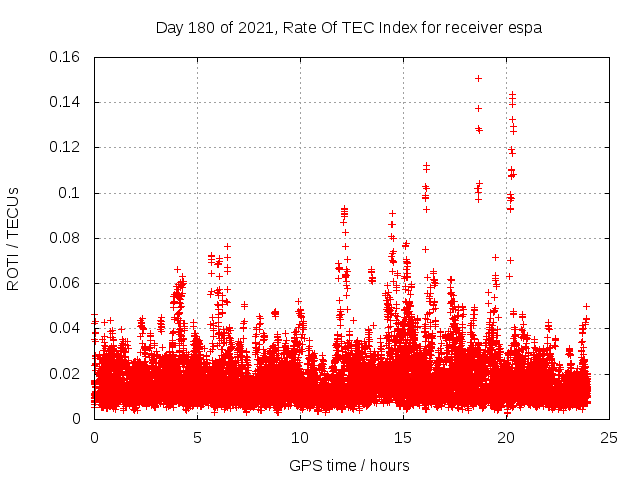 Day 180 of 2021, Rate Of TEC Index for receiver espa

ROTI / TECUs

0.16
0.14
0.12
0.1
0.08
0.06
0.04
0.02
0

0
5
10
15
20
25

GPS time / hours